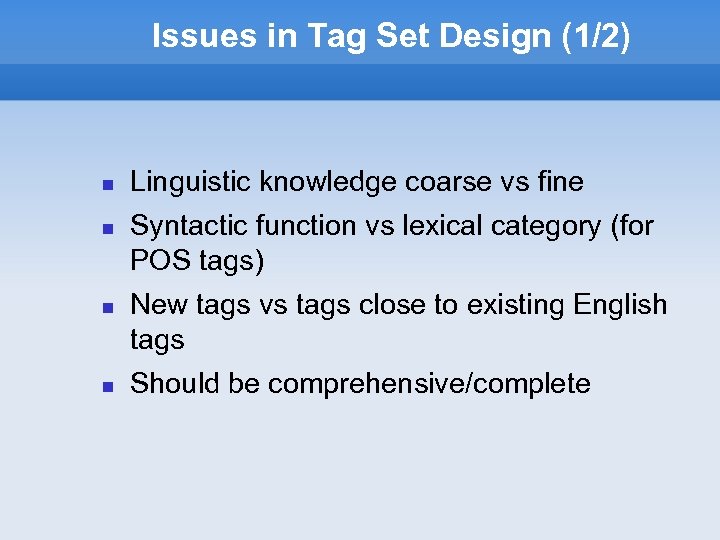 Issues in Tag Set Design (1/2)

- Linguistic knowledge coarse vs fine
- Syntactic function vs lexical category (for POS tags)
- New tags vs tags close to existing English tags
- Should be comprehensive/complete